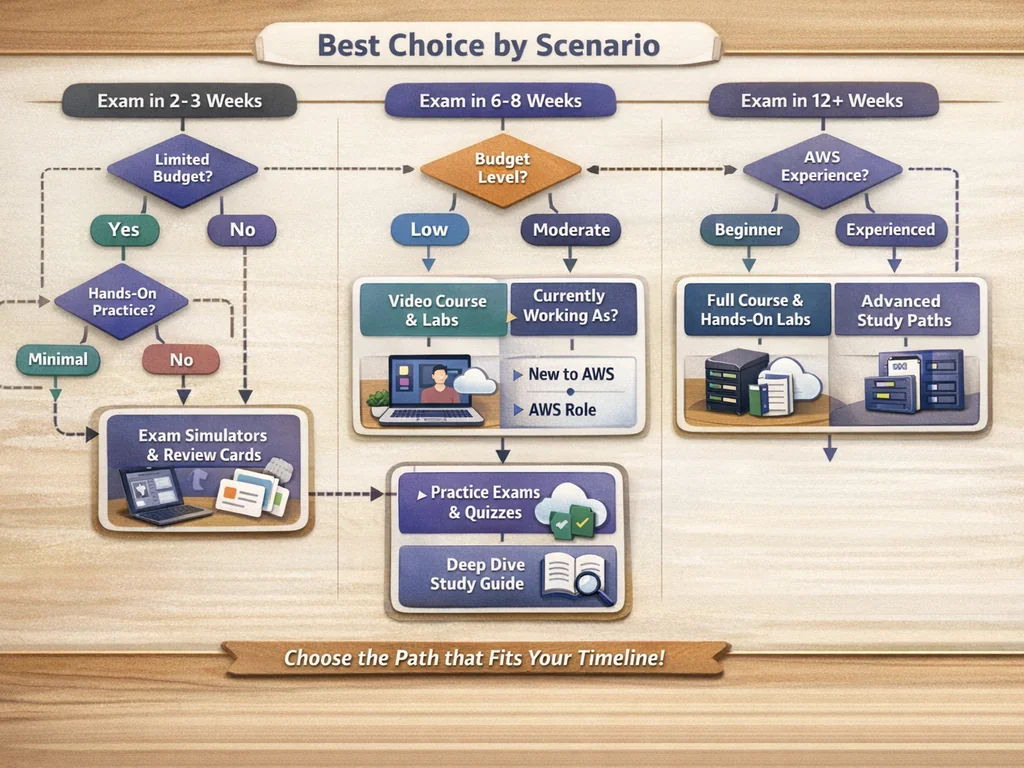 Best Choice by Scenario

Exam in 2-3 Weeks

Limited Budget?

Yes

No

Hands-On Practice?

Minimal

No

Exam Simulators & Review Cards

Exam in 6-8 Weeks

Budget Level?

Low

Moderate

Video Course & Labs

Currently Working As?

New to AWS

AWS Role

Practice Exams & Quizzes

Deep Dive Study Guide

Exam in 12+ Weeks

AWS Experience?

Beginner

Experienced

Full Course & Hands-On Labs

Advanced Study Paths

Choose the Path that Fits Your Timeline!